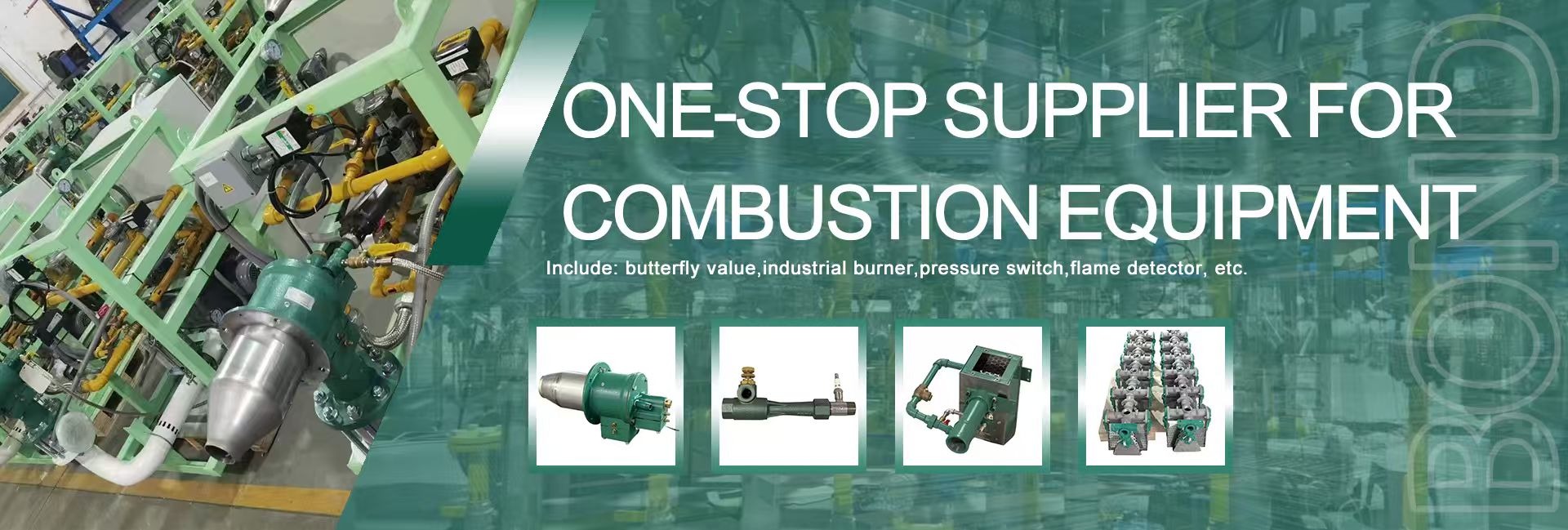 ONE-STOP SUPPLIER FOR COMBUSTION EQUIPMENT

Include: butterfly value,industrial burner,pressure switch,flame detector, etc.

BOND